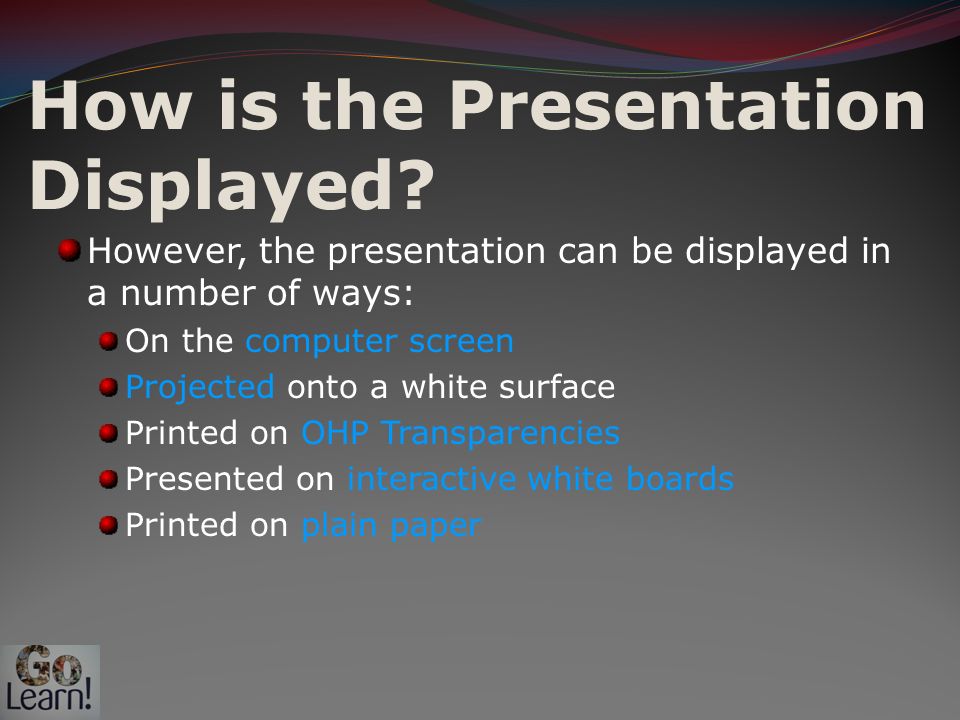 How is the Presentation Displayed?

However, the presentation can be displayed in a number of ways:

On the computer screen

Projected onto a white surface

Printed on OHP Transparencies

Presented on interactive white boards

Printed on plain paper

Go Learn!